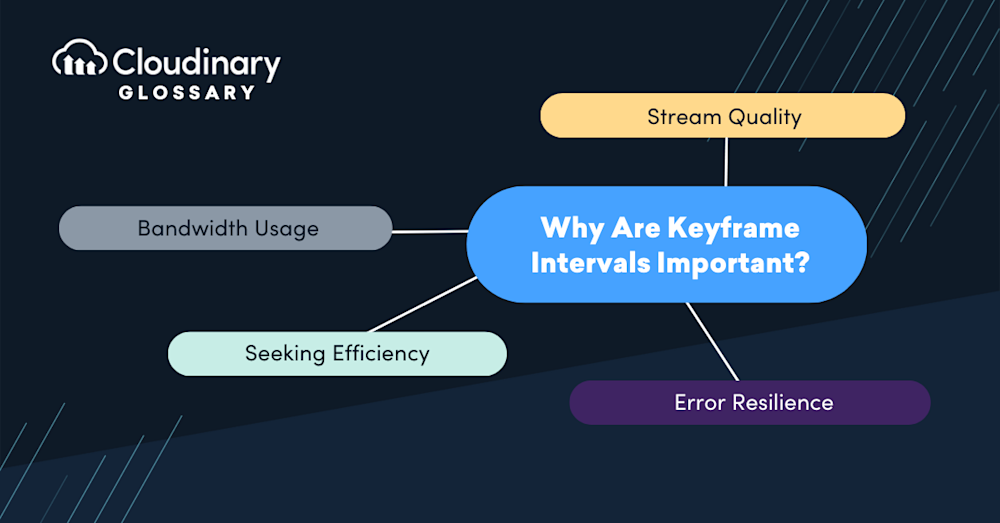 Cloudinary
GLOSSARY

Stream Quality

Bandwidth Usage

Why Are Keyframe Intervals Important?

Seeking Efficiency

Error Resilience